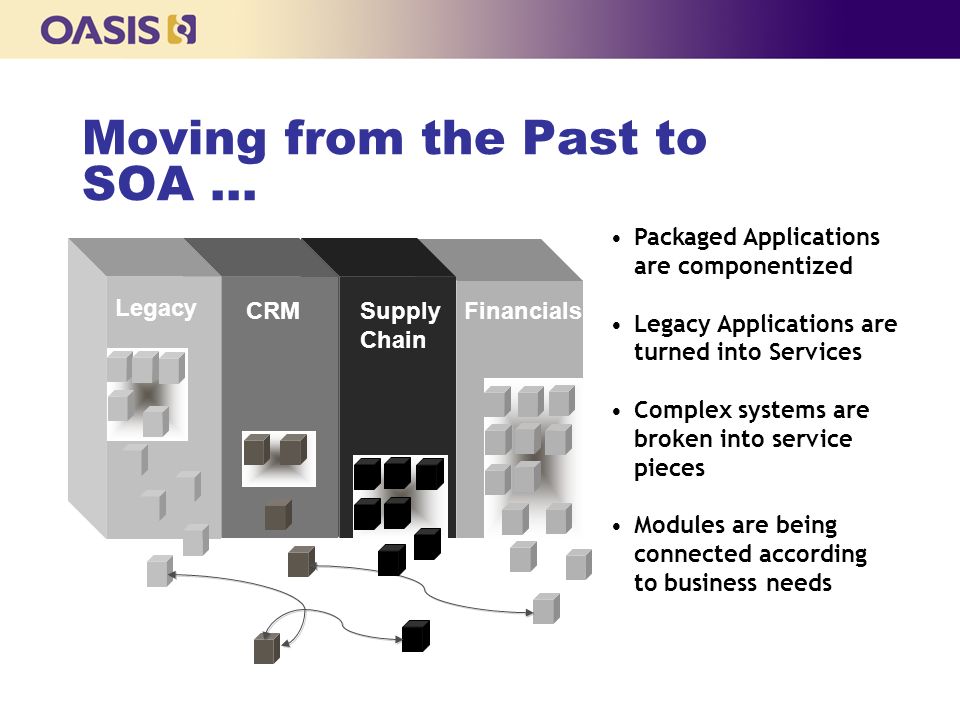 OASIS

Moving from the Past to SOA …

Legacy

CRM

Supply Chain

Financials

• Packaged Applications are componentized

• Legacy Applications are turned into Services

• Complex systems are broken into service pieces

• Modules are being connected according to business needs